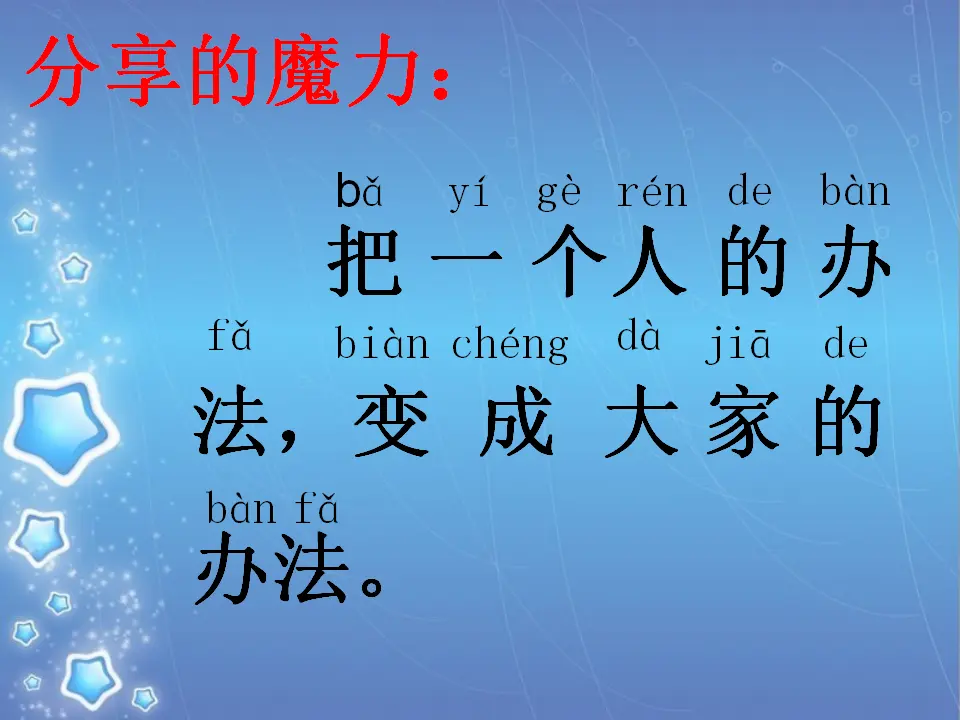 分享的魔力：

bǎ yí gè rén de bàn
把一个人的办
fǎ biàn chéng dà jiā de
法，变成大家的
bàn fǎ
办法。